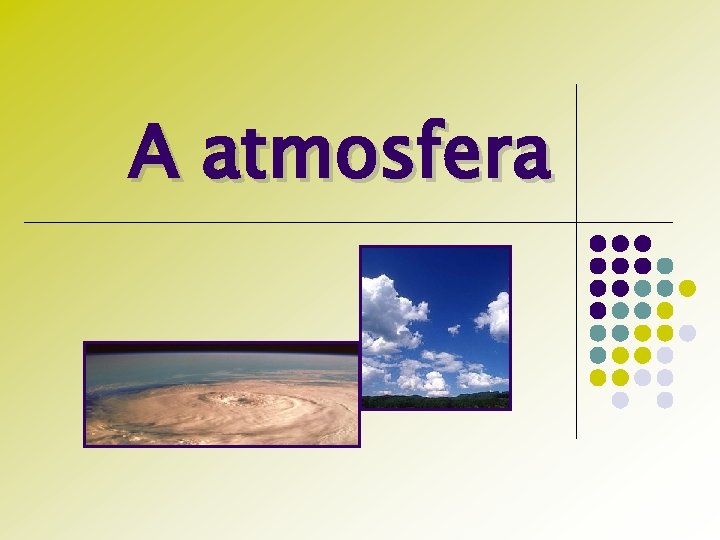 A atmosfera